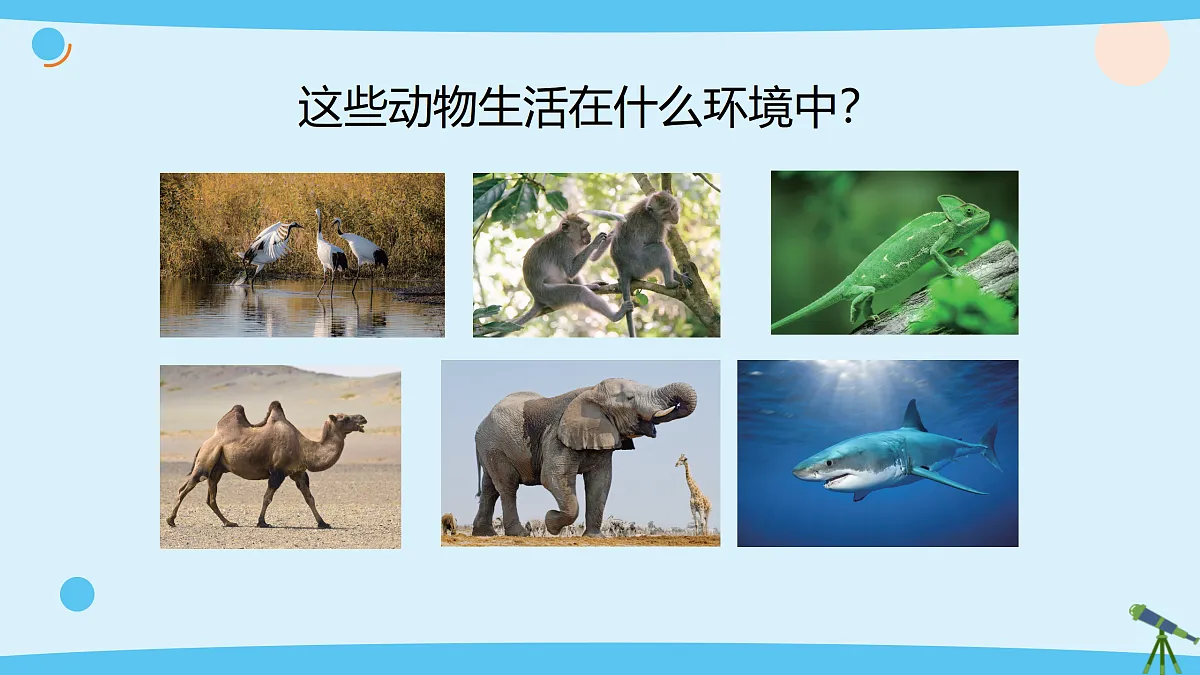 这些动物生活在什么环境中？